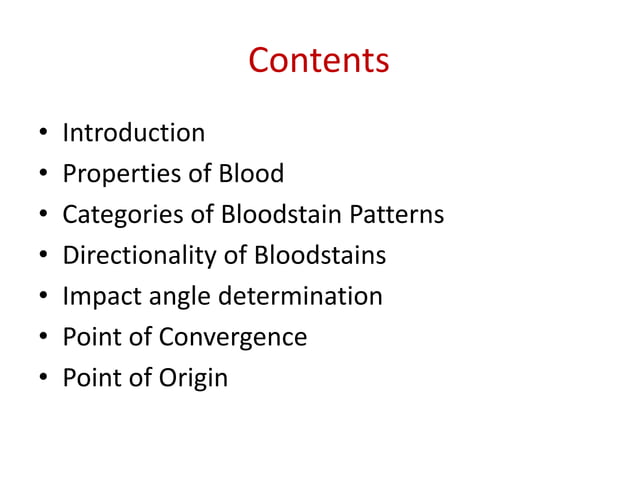 Contents

• Introduction
• Properties of Blood
• Categories of Bloodstain Patterns
• Directionality of Bloodstains
• Impact angle determination
• Point of Convergence
• Point of Origin